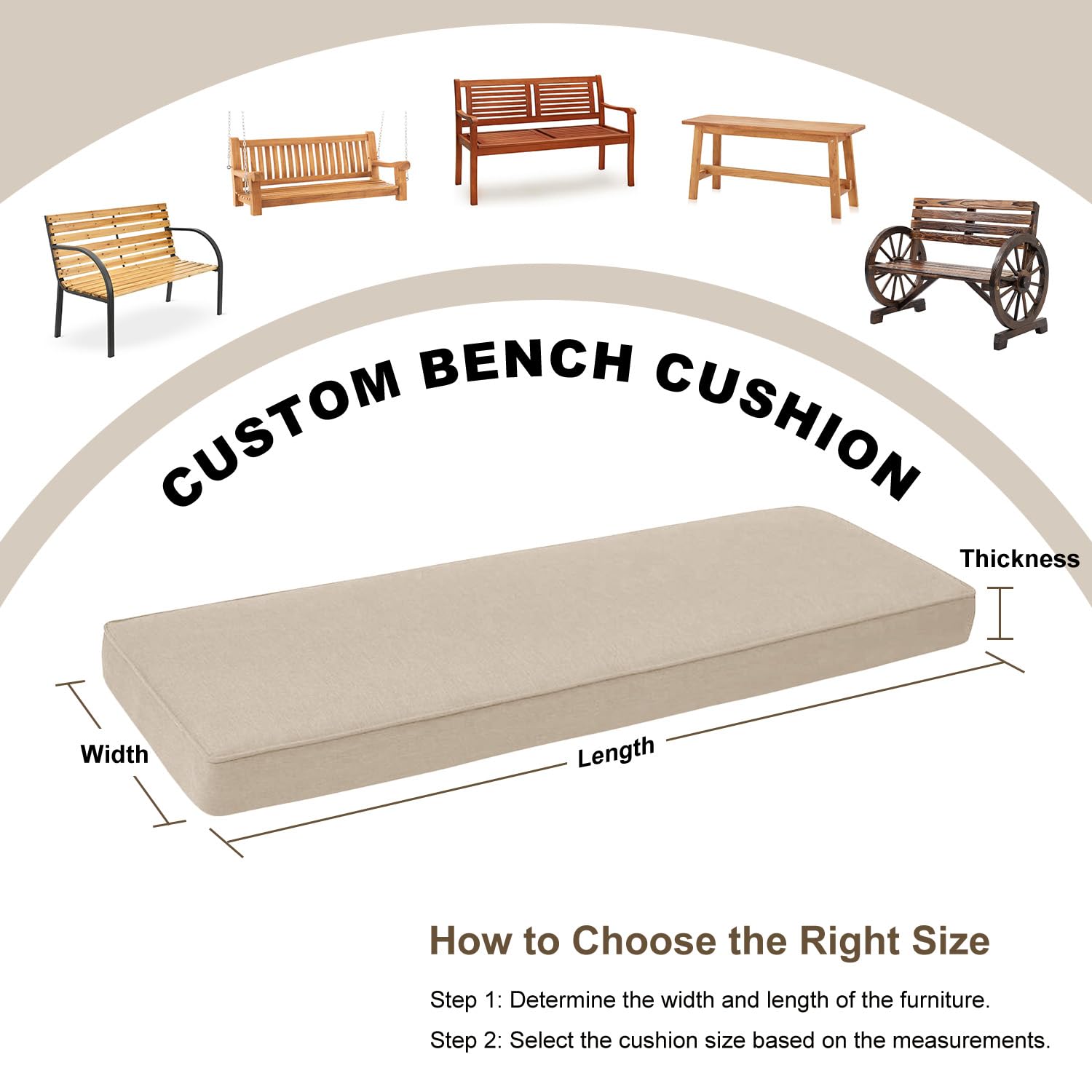 CUSTOM BENCH CUSHION

Thickness

Width

Length

How to Choose the Right Size

Step 1: Determine the width and length of the furniture.

Step 2: Select the cushion size based on the measurements.